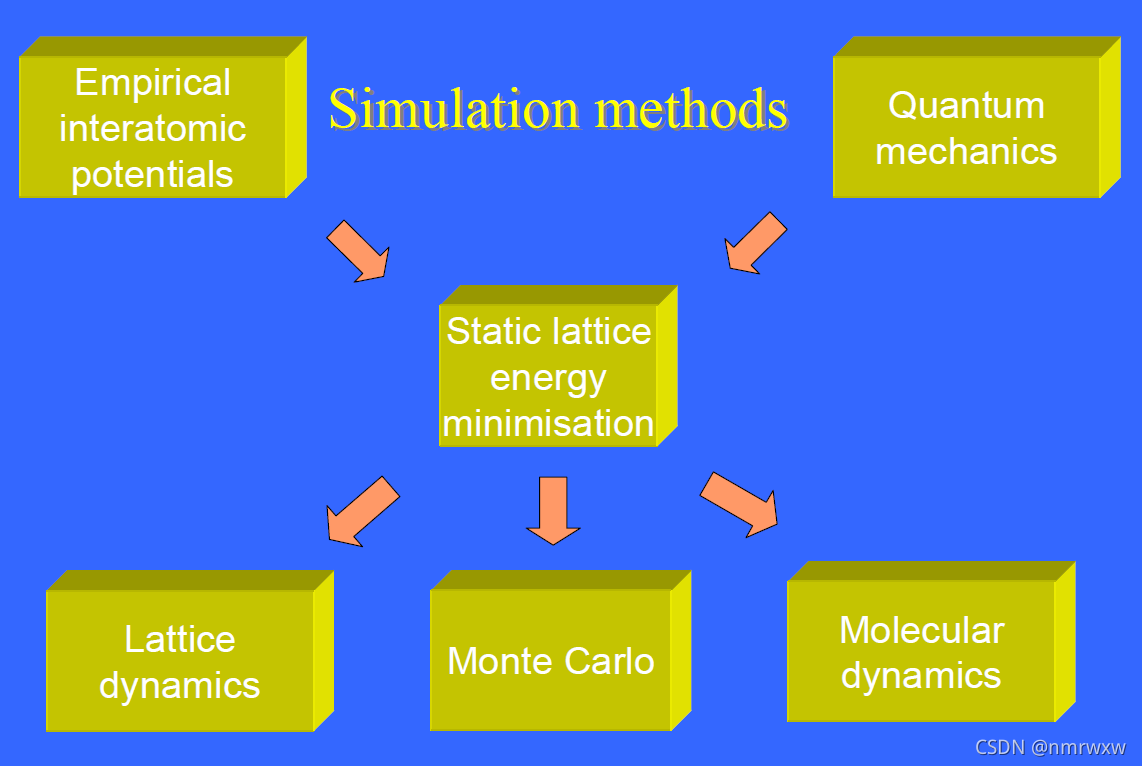 Empirical interatomic potentials

Simulation methods

Quantum mechanics

Static lattice energy minimisation

Lattice dynamics

Monte Carlo

Molecular dynamics

CSDN @nmrwxw